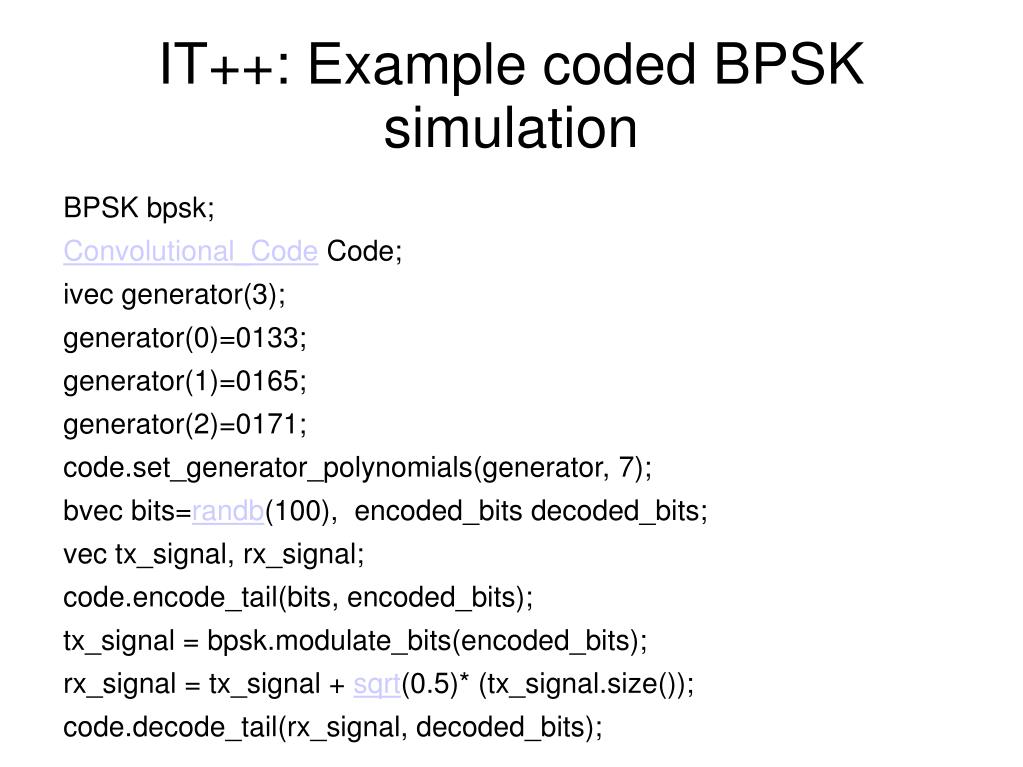 IT++: Example coded BPSK simulation

BPSK bpsk;

Convolutional_Code Code;

ivec generator(3);

generator(0)=0133;

generator(1)=0165;

generator(2)=0171;

code.set_generator_polynomials(generator, 7);

bvec bits=randb(100),  encoded_bits decoded_bits;

vec tx_signal, rx_signal;

code.encode_tail(bits, encoded_bits);

tx_signal = bpsk.modulate_bits(encoded_bits);

rx_signal = tx_signal + sqrt(0.5)* (tx_signal.size());

code.decode_tail(rx_signal, decoded_bits);